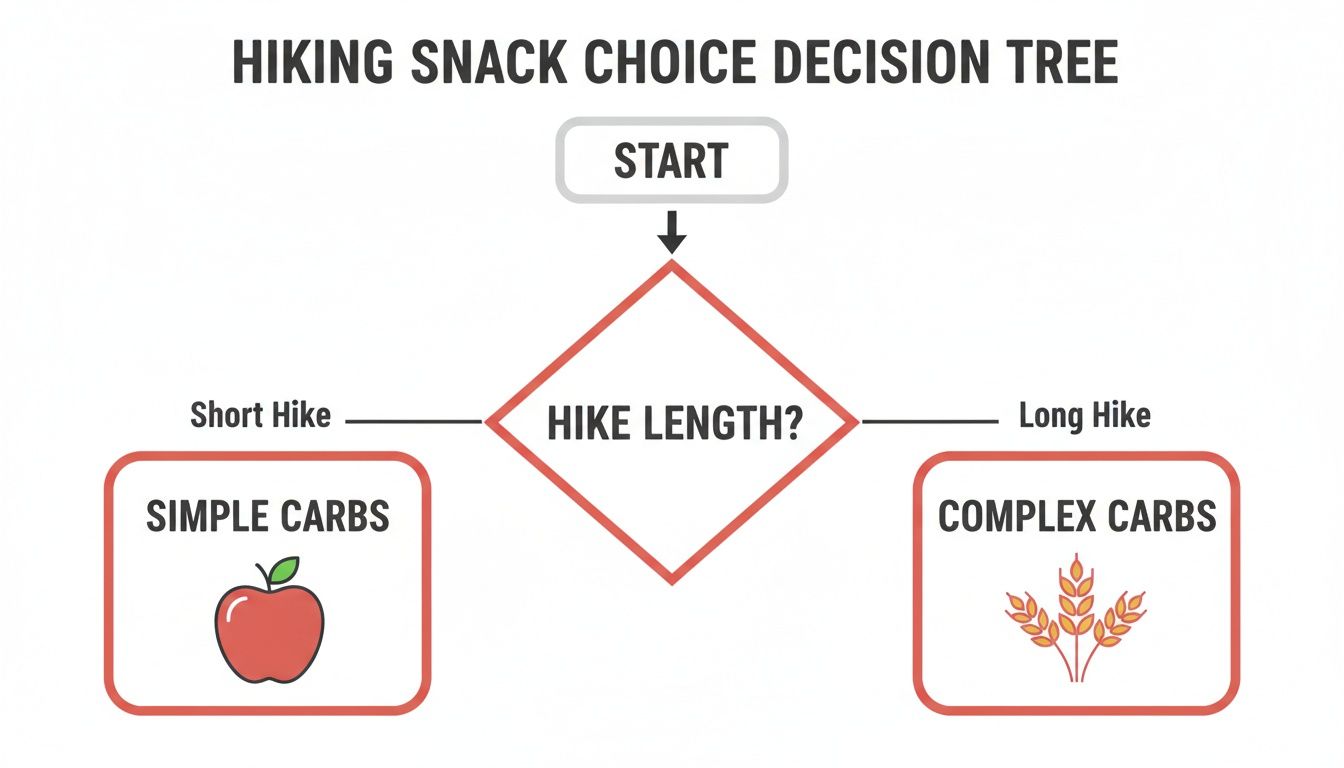 HIKING SNACK CHOICE DECISION TREE

START

HIKE LENGTH?

Short Hike

Long Hike

SIMPLE CARBS

COMPLEX CARBS